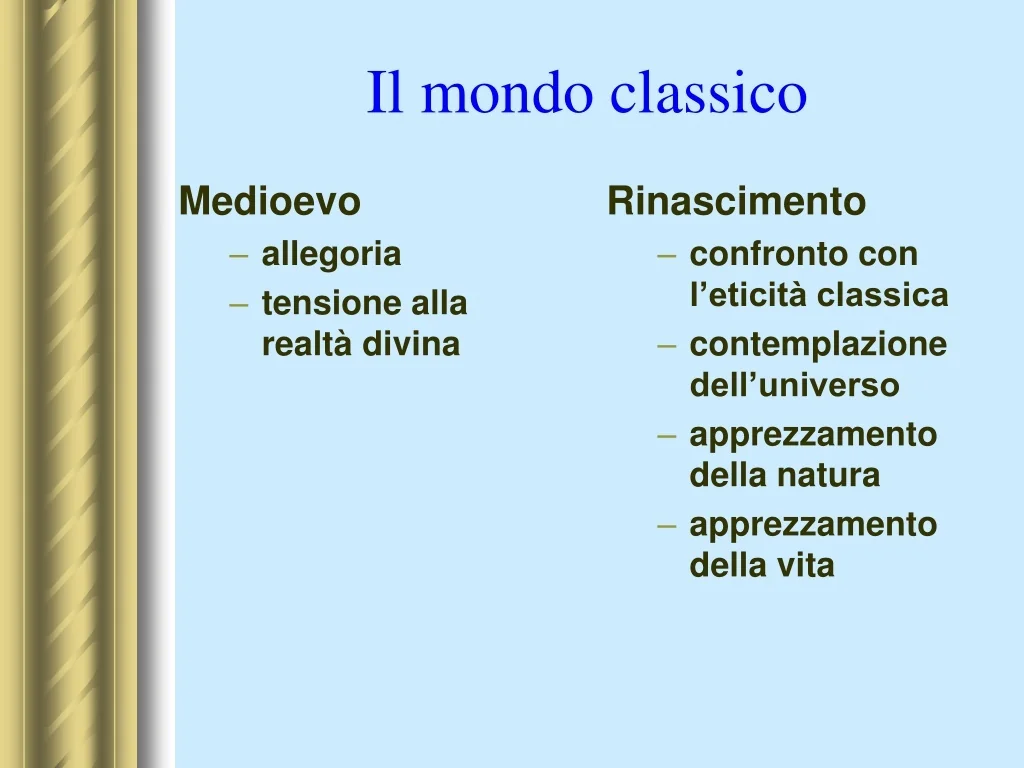 Il mondo classico

Medioevo
– allegoria
– tensione alla realtà divina

Rinascimento
– confronto con l’eticità classica
– contemplazione dell’universo
– apprezzamento della natura
– apprezzamento della vita